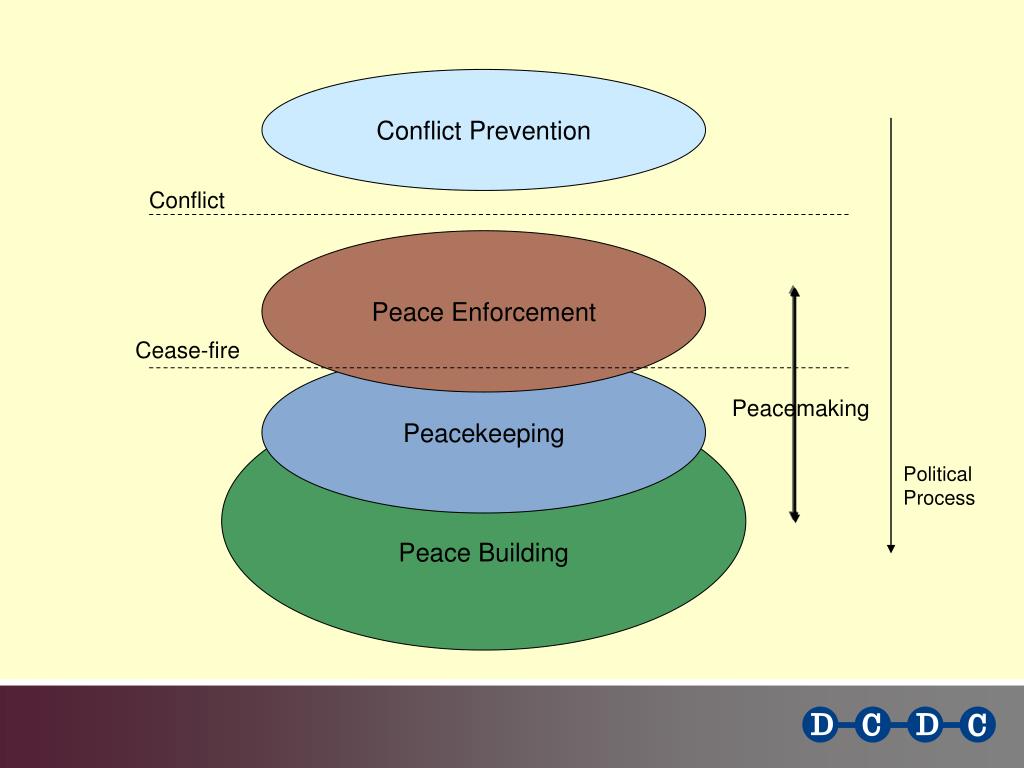 Conflict Prevention

Conflict

Peace Enforcement

Cease-fire

Peacekeeping

Peacemaking

Political Process

Peace Building

D C D C